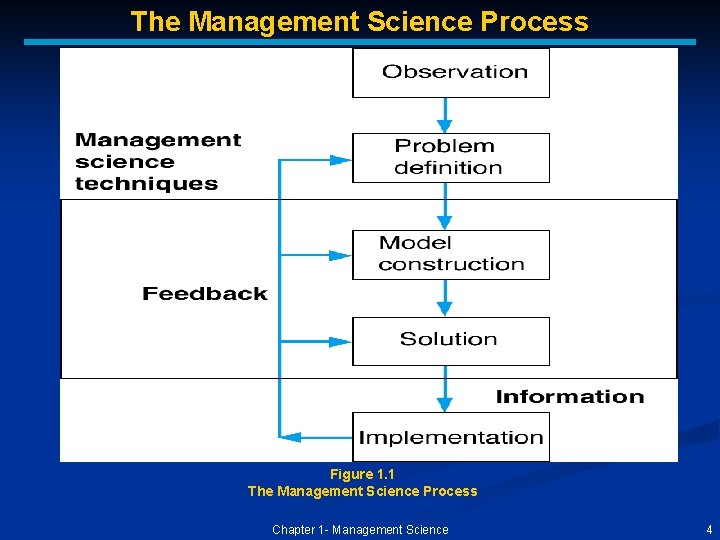 The Management Science Process

Observation

Management science techniques

Problem definition

Model construction

Feedback

Solution

Information

Implementation

Figure 1.1
The Management Science Process

Chapter 1- Management Science

4